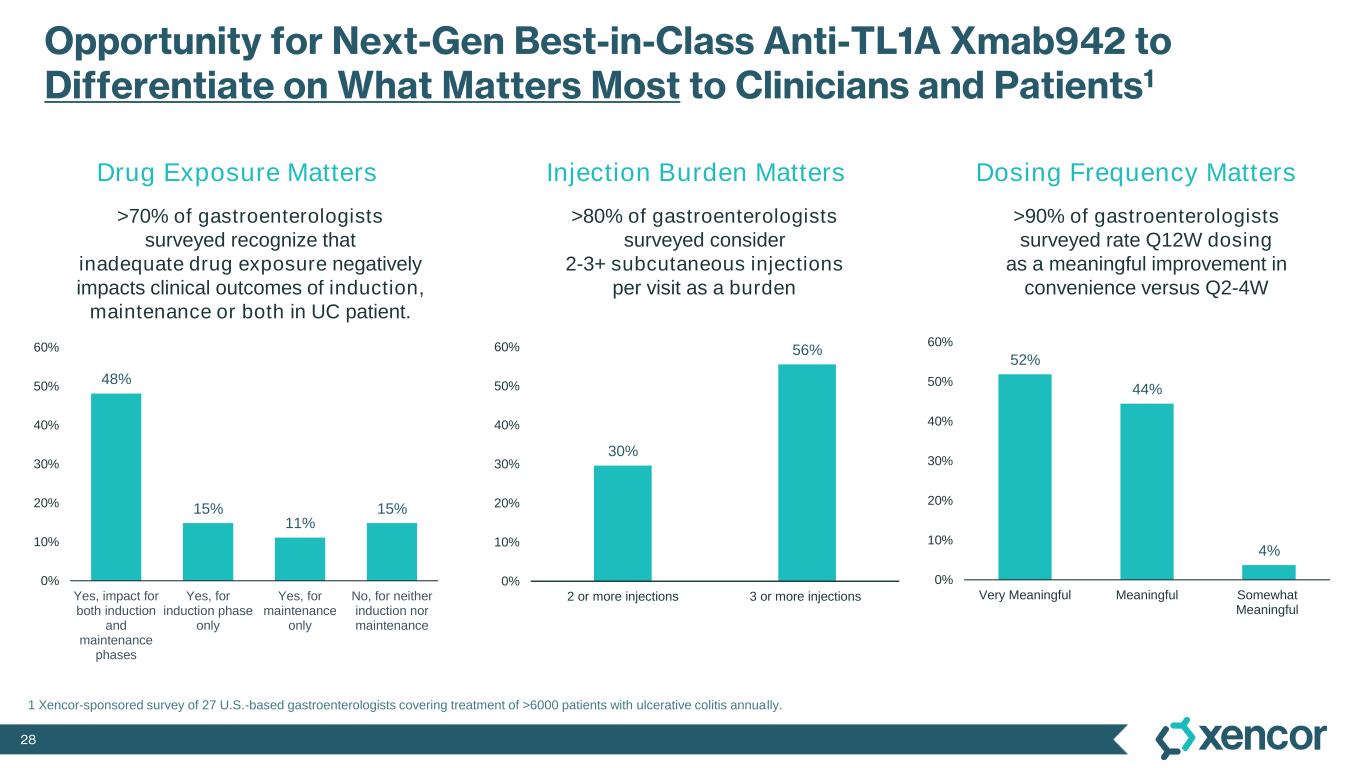 Opportunity for Next-Gen Best-in-Class Anti-TL1A Xmab942 to Differentiate on What Matters Most to Clinicians and Patients$^1$

Drug Exposure Matters

>70% of gastroenterologists surveyed recognize that inadequate drug exposure negatively impacts clinical outcomes of induction, maintenance or both in UC patient.

60%
50%
40%
30%
20%
10%
0%

48%
15%
11%
15%

Yes, impact for both induction and maintenance phases
Yes, for induction phase only
Yes, for maintenance only
No, for neither induction nor maintenance

Injection Burden Matters

>80% of gastroenterologists surveyed consider 2-3+ subcutaneous injections per visit as a burden

60%
50%
40%
30%
20%
10%
0%

30%
56%

2 or more injections
3 or more injections

Dosing Frequency Matters

>90% of gastroenterologists surveyed rate Q12W dosing as a meaningful improvement in convenience versus Q2-4W

60%
50%
40%
30%
20%
10%
0%

52%
44%
4%

Very Meaningful
Meaningful
Somewhat Meaningful

1 Xencor-sponsored survey of 27 U.S.-based gastroenterologists covering treatment of >6000 patients with ulcerative colitis annually.

28

xencor